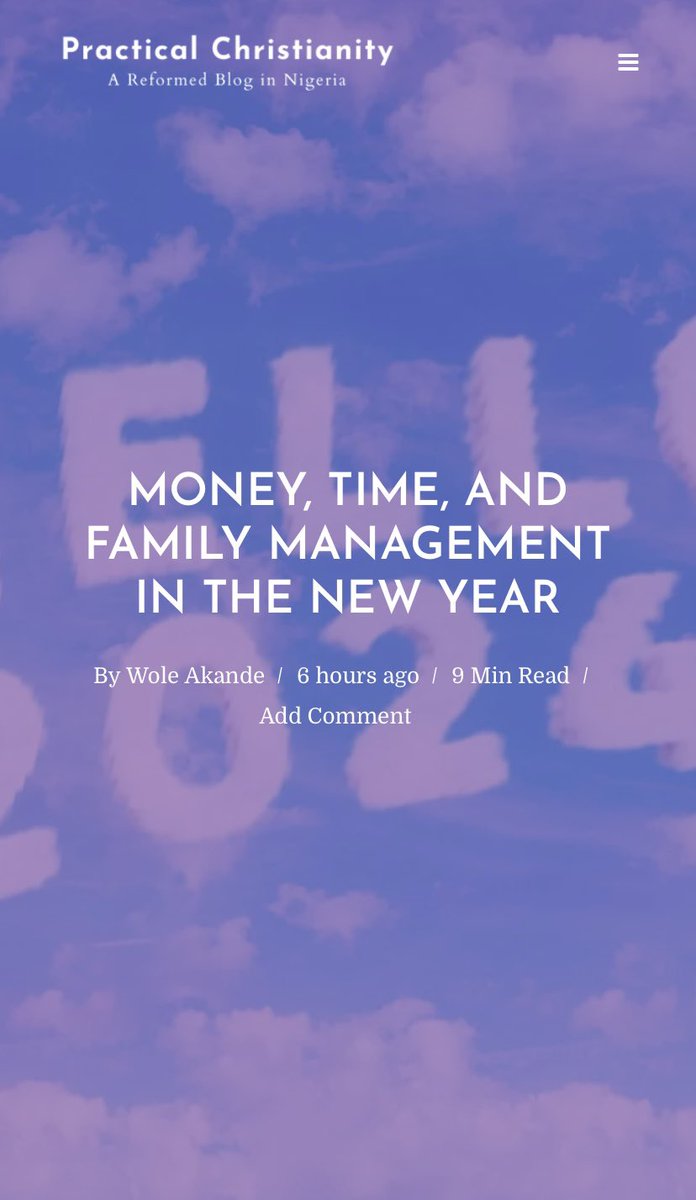 Practical Christianity
A Reformed Blog in Nigeria

MONEY, TIME, AND FAMILY MANAGEMENT IN THE NEW YEAR

By Wole Akande / 6 hours ago / 9 Min Read / Add Comment